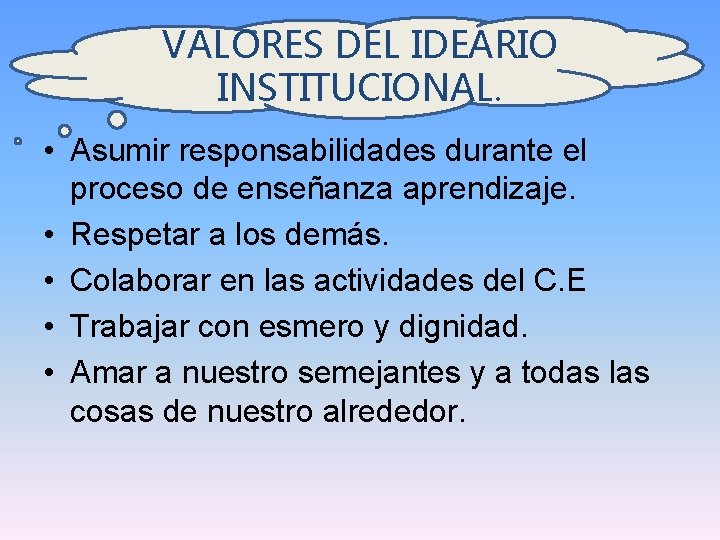 VALORES DEL IDEARIO INSTITUCIONAL.

• Asumir responsabilidades durante el proceso de enseñanza aprendizaje.
• Respetar a los demás.
• Colaborar en las actividades del C.E
• Trabajar con esmero y dignidad.
• Amar a nuestro semejantes y a todas las cosas de nuestro alrededor.